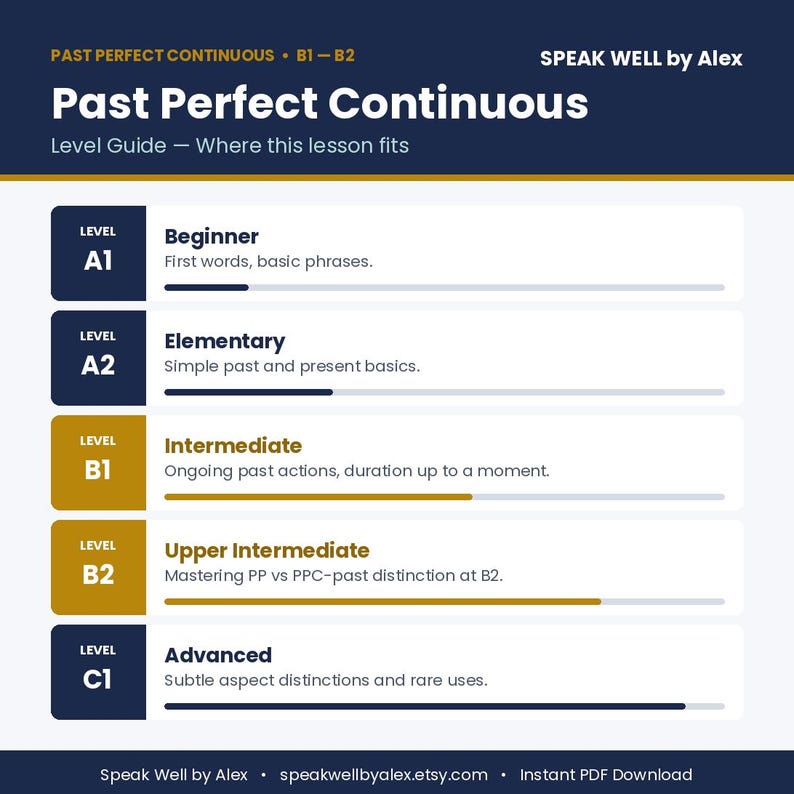 PAST PERFECT CONTINUOUS • B1 — B2

SPEAK WELL by Alex

Past Perfect Continuous

Level Guide — Where this lesson fits

LEVEL
A1

Beginner
First words, basic phrases.

LEVEL
A2

Elementary
Simple past and present basics.

LEVEL
B1

Intermediate
Ongoing past actions, duration up to a moment.

LEVEL
B2

Upper Intermediate
Mastering PP vs PPC-past distinction at B2.

LEVEL
C1

Advanced
Subtle aspect distinctions and rare uses.

Speak Well by Alex • speakwellbyalex.etsy.com • Instant PDF Download